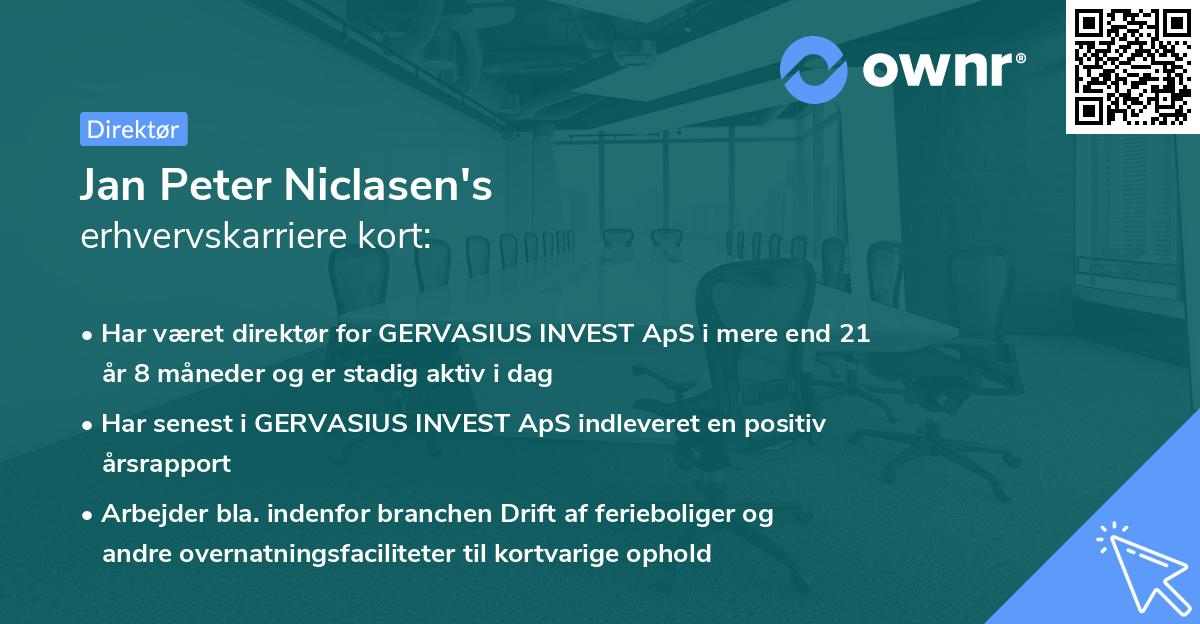 ownr®

Direktør

Jan Peter Niclasen's
erhvervskarriere kort:

• Har været direktør for GERVASIUS INVEST ApS i mere end 21 år 8 måneder og er stadig aktiv i dag

• Har senest i GERVASIUS INVEST ApS indleveret en positiv årsrapport

• Arbejder bla. indenfor branchen Drift af ferieboliger og andre overnatningsfaciliteter til kortvarige ophold